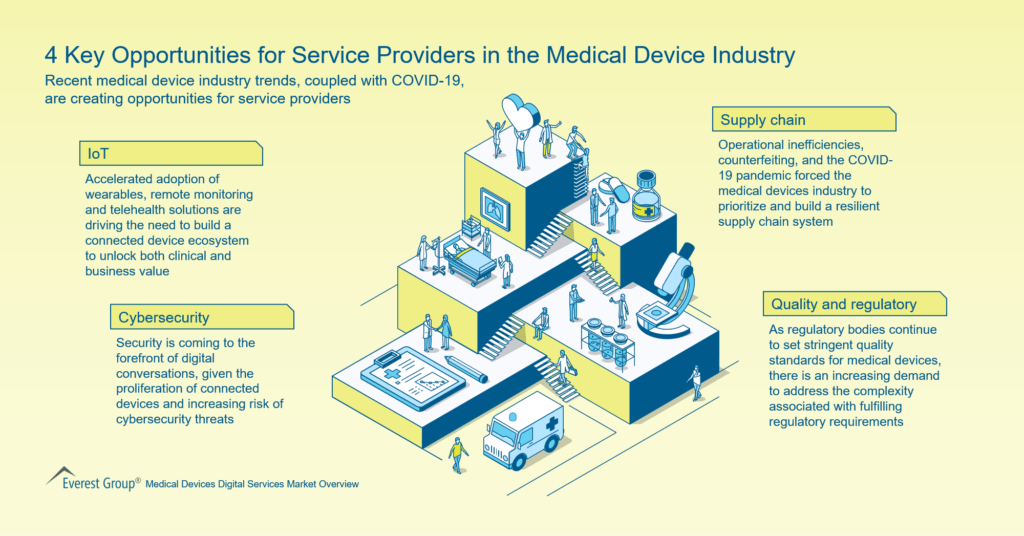 4 Key Opportunities for Service Providers in the Medical Device Industry

Recent medical device industry trends, coupled with COVID-19, are creating opportunities for service providers

IoT

Accelerated adoption of wearables, remote monitoring and telehealth solutions are driving the need to build a connected device ecosystem to unlock both clinical and business value

Cybersecurity

Security is coming to the forefront of digital conversations, given the proliferation of connected devices and increasing risk of cybersecurity threats

Supply chain

Operational inefficiencies, counterfeiting, and the COVID-19 pandemic forced the medical devices industry to prioritize and build a resilient supply chain system

Quality and regulatory

As regulatory bodies continue to set stringent quality standards for medical devices, there is an increasing demand to address the complexity associated with fulfilling regulatory requirements

Everest Group® Medical Devices Digital Services Market Overview